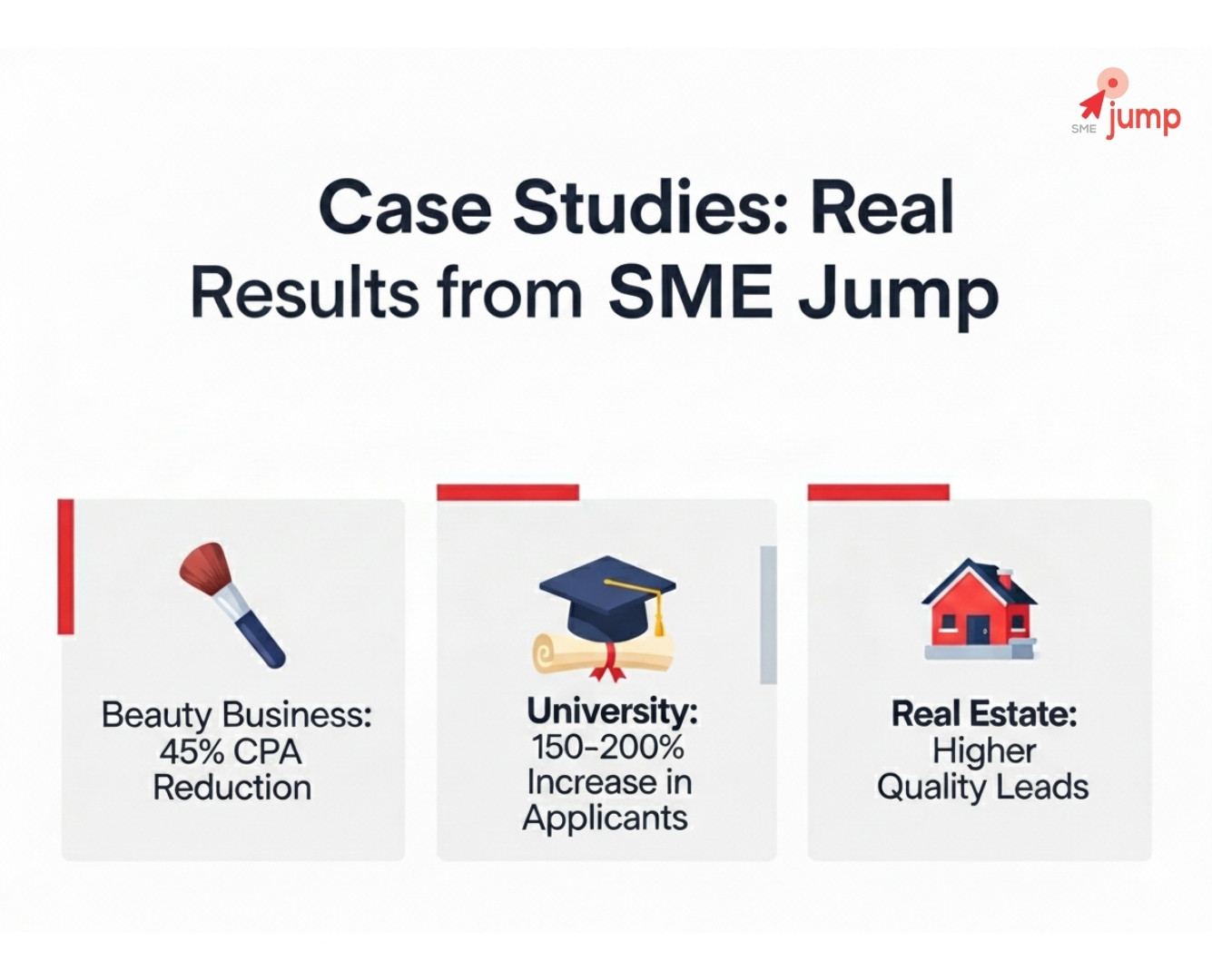 SME jump

Case Studies: Real Results from SME Jump

Beauty Business: 45% CPA Reduction

University: 150-200% Increase in Applicants

Real Estate: Higher Quality Leads